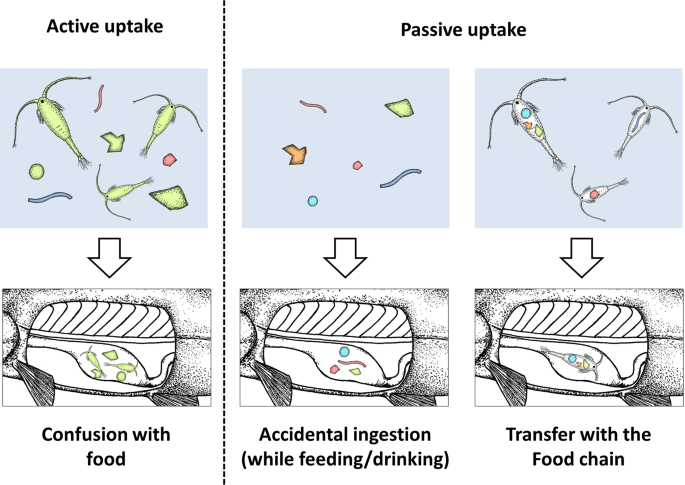 Active uptake

Passive uptake

Confusion with food

Accidental ingestion (while feeding/drinking)

Transfer with the Food chain